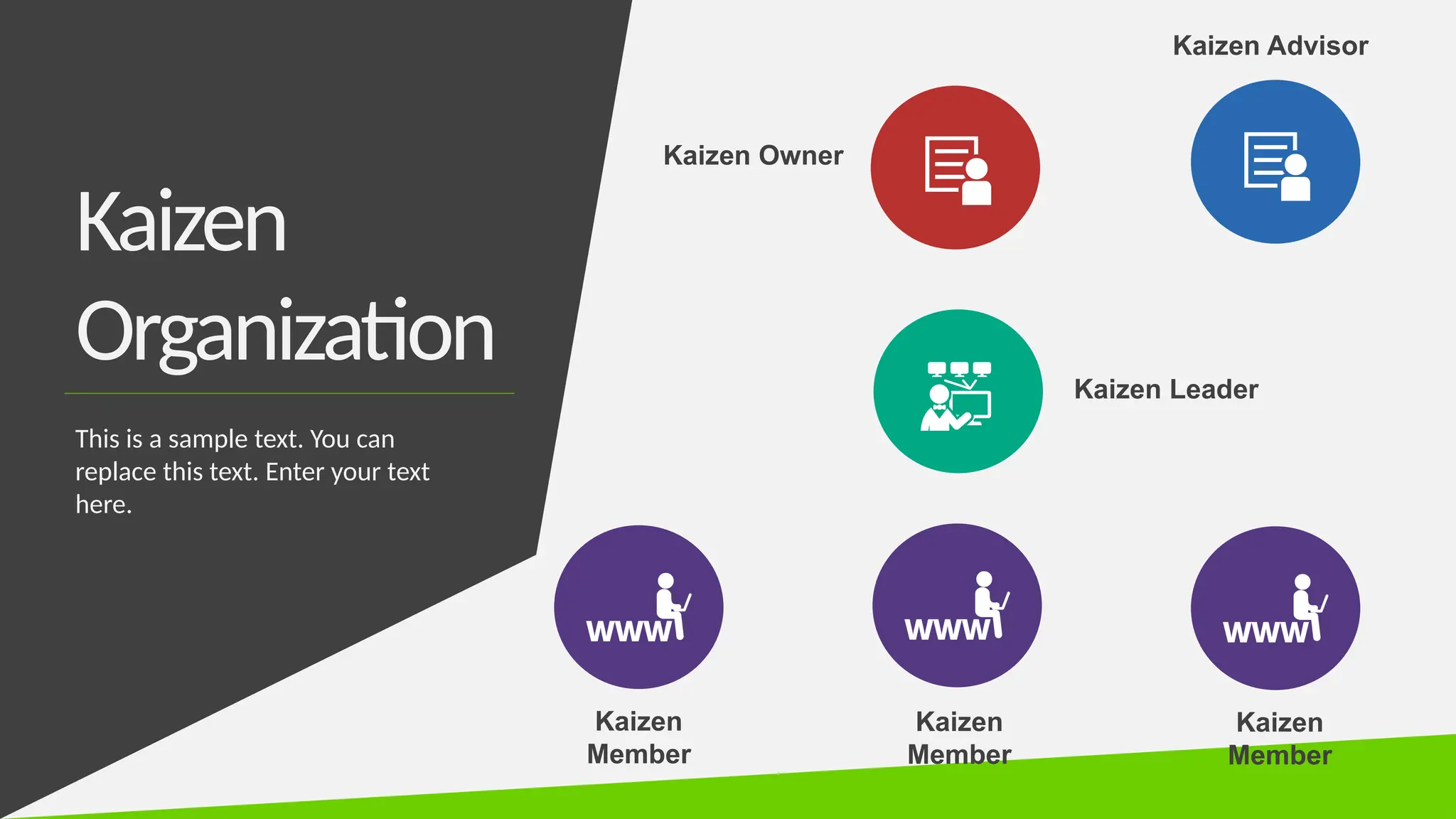 Kaizen Organization

This is a sample text. You can replace this text. Enter your text here.

Kaizen Advisor

Kaizen Owner

Kaizen Leader

www

www

www

Kaizen Member

Kaizen Member

Kaizen Member